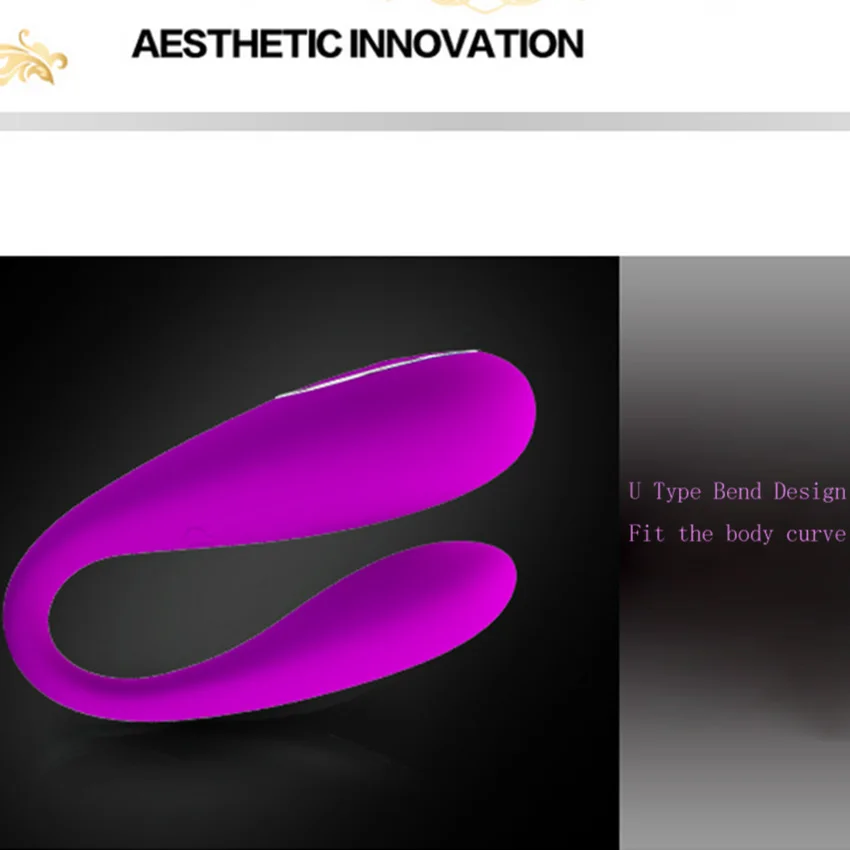 AESTHETIC INNOVATION

U Type Bend Design
Fit the body curve